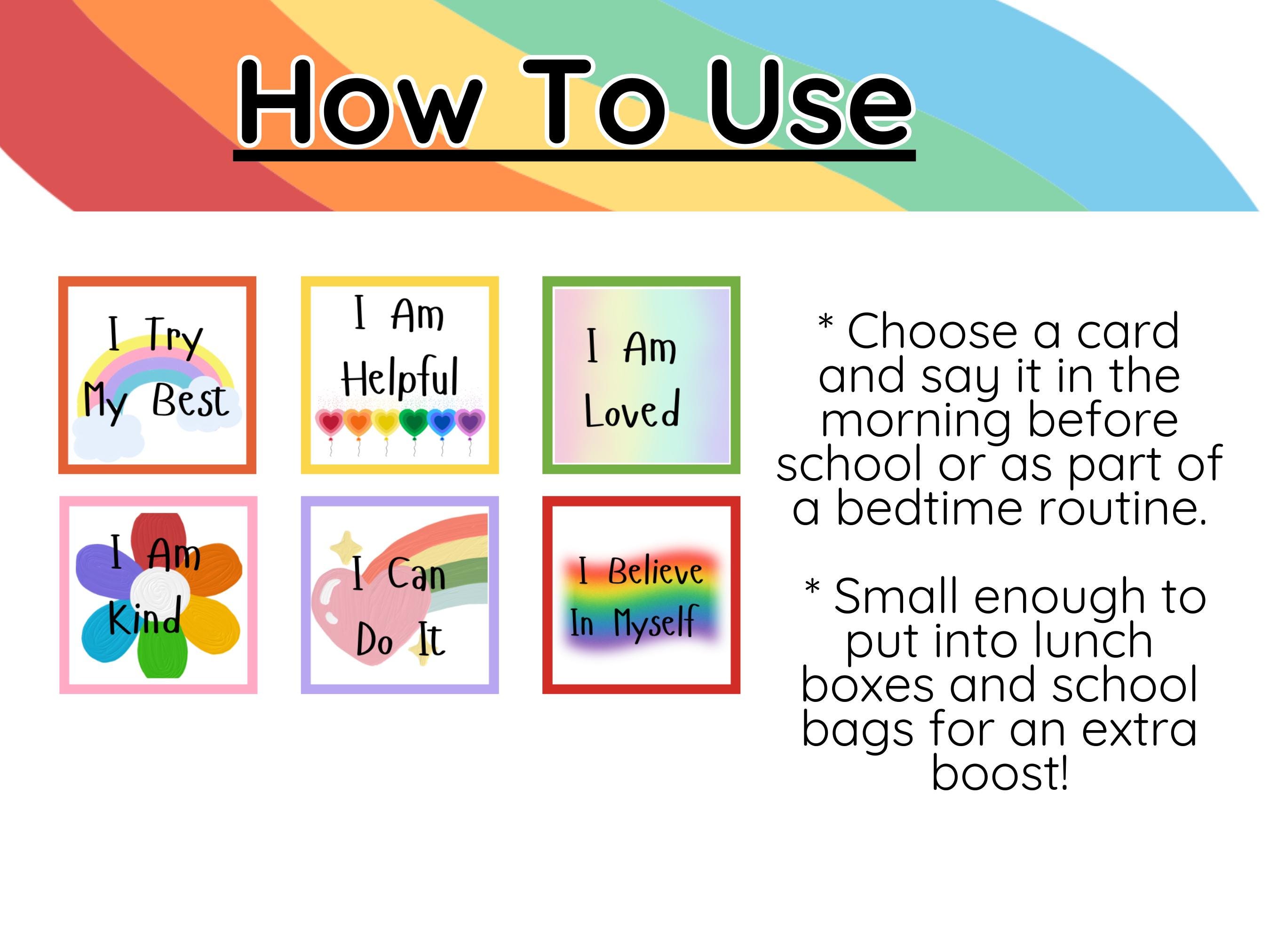 How To Use

I Try My Best

I Am Helpful

I Am Loved

I Am Kind

I Can Do It

I Believe In Myself

* Choose a card and say it in the morning before school or as part of a bedtime routine.

* Small enough to put into lunch boxes and school bags for an extra boost!